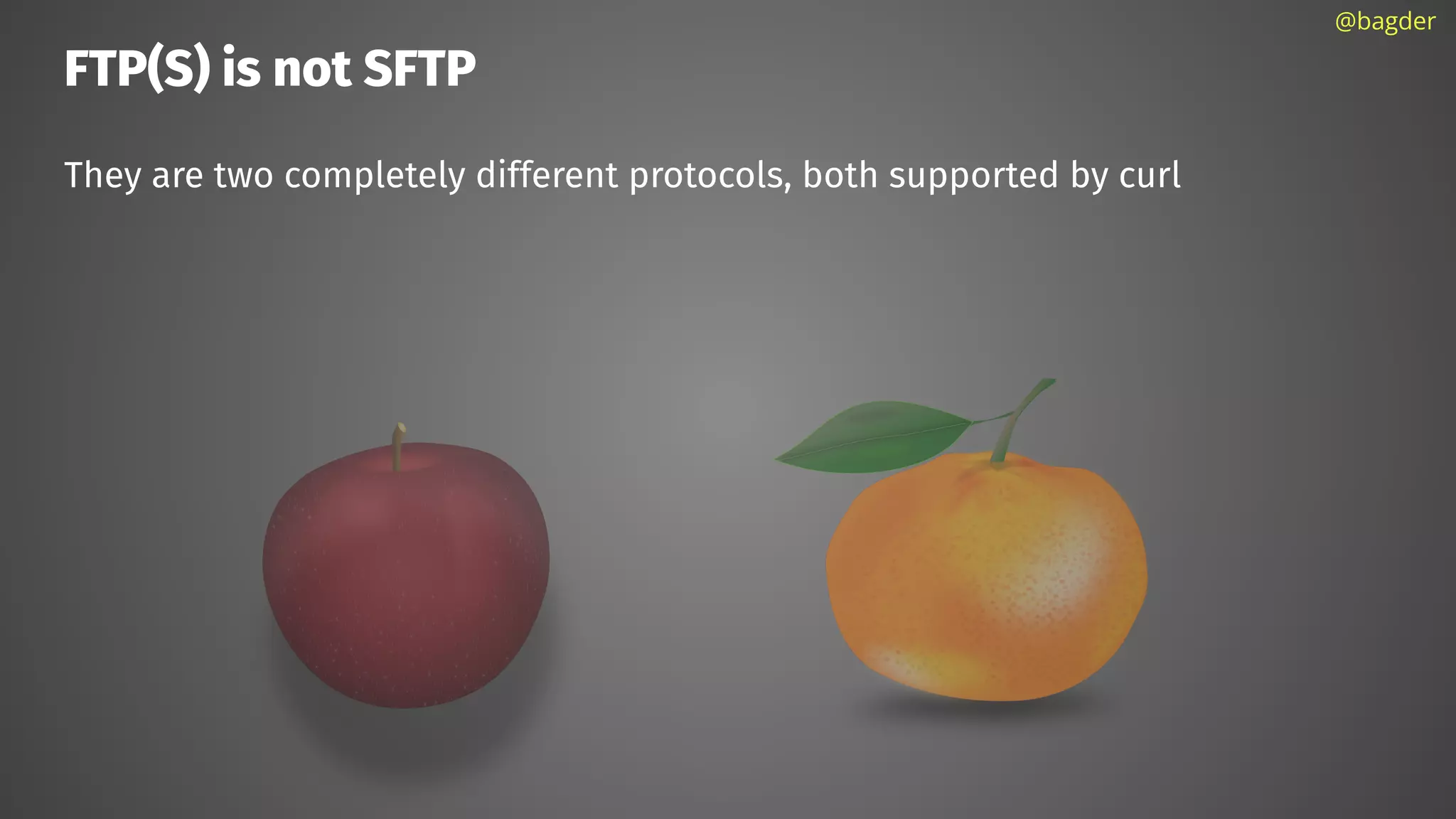 @bagder

FTP(S) is not SFTP

They are two completely different protocols, both supported by curl